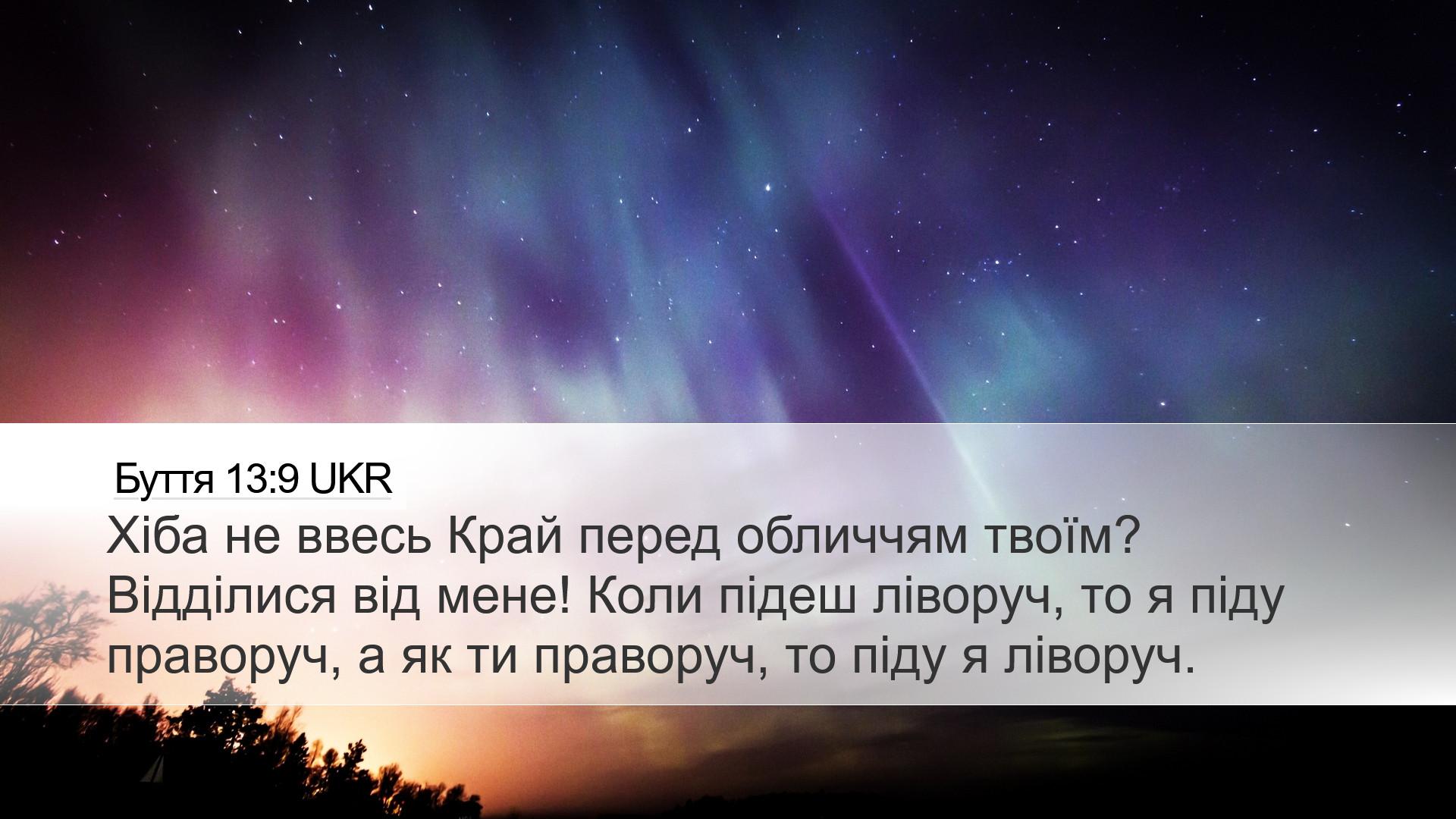 Буття 13:9 UKR

Хіба не ввесь Край перед обличчям твоїм? Відділися від мене! Коли підеш ліворуч, то я піду праворуч, а як ти праворуч, то піду я ліворуч.